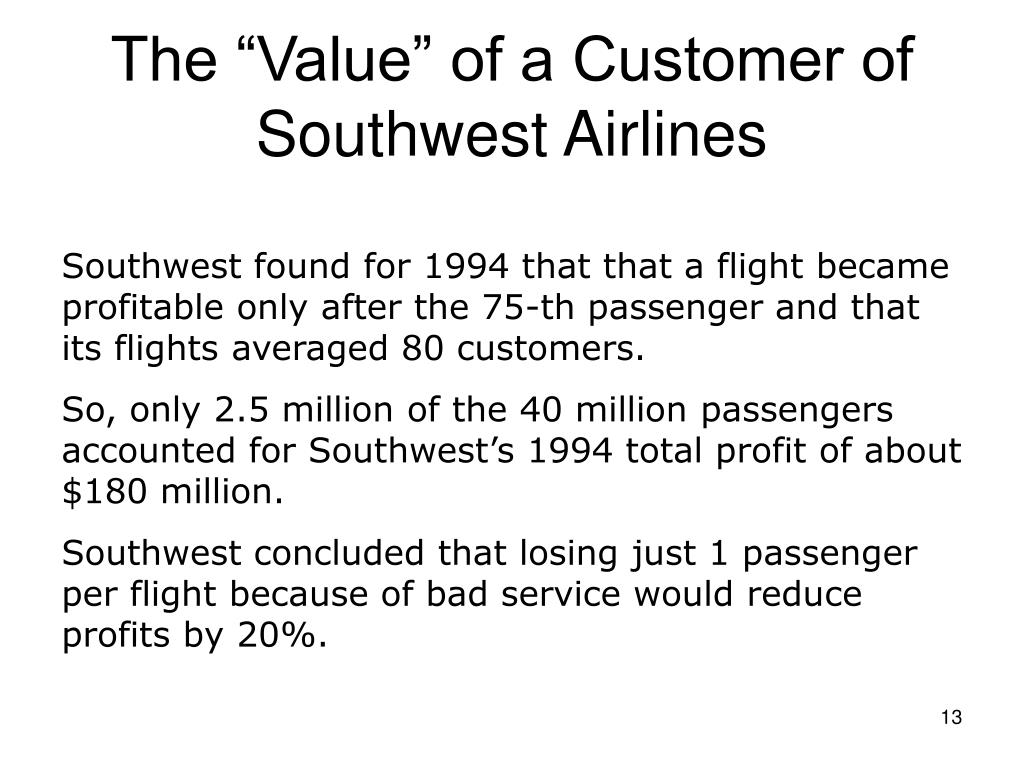 The “Value” of a Customer of Southwest Airlines

Southwest found for 1994 that that a flight became profitable only after the 75-th passenger and that its flights averaged 80 customers.

So, only 2.5 million of the 40 million passengers accounted for Southwest’s 1994 total profit of about \$180 million.

Southwest concluded that losing just 1 passenger per flight because of bad service would reduce profits by 20%.

13